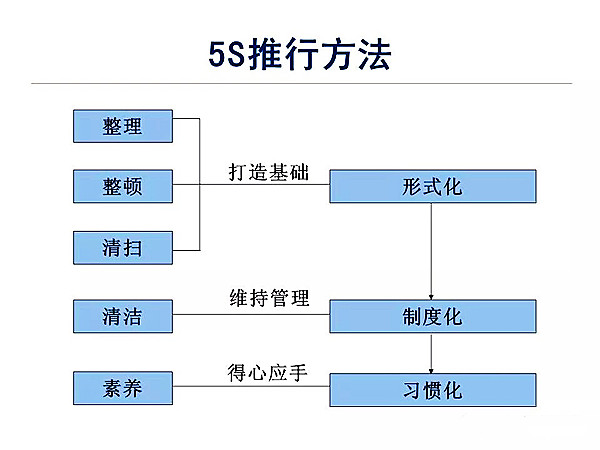 5S推行方法

整理

整顿

清扫

打造基础

形式化

清洁

维持管理

制度化

素养

得心应手

习惯化